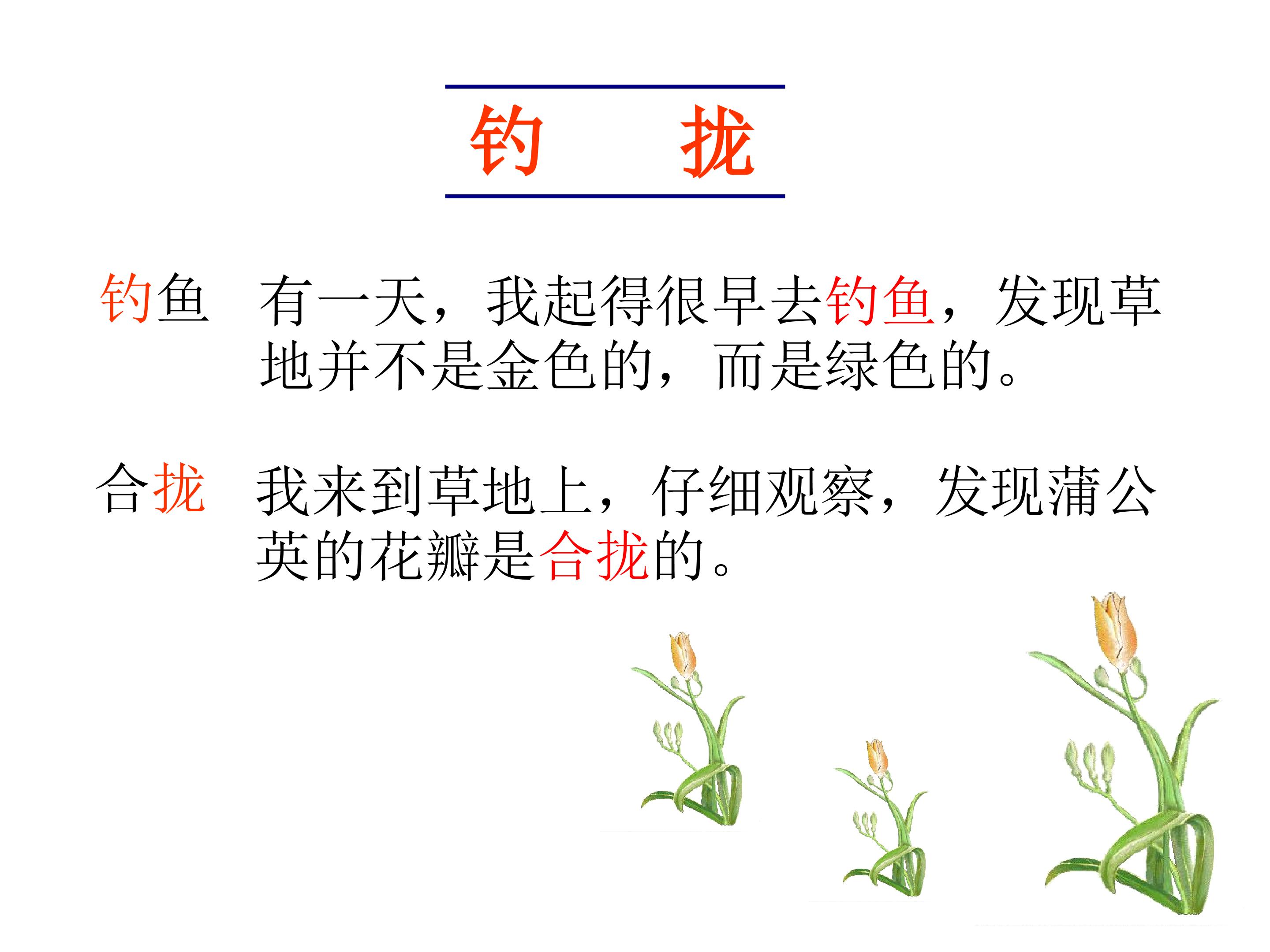 钓　　拢

钓鱼　有一天，我起得很早去钓鱼，发现草地并不是金色的，而是绿色的。

合拢　我来到草地上，仔细观察，发现蒲公英的花瓣是合拢的。